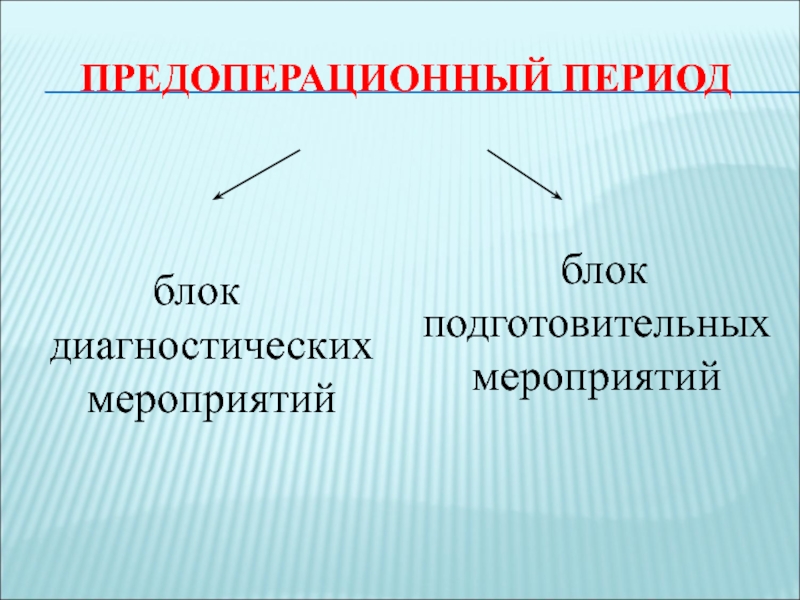 ПРЕДОПЕРАЦИОННЫЙ ПЕРИОД

блок диагностических мероприятий

блок подготовительных мероприятий